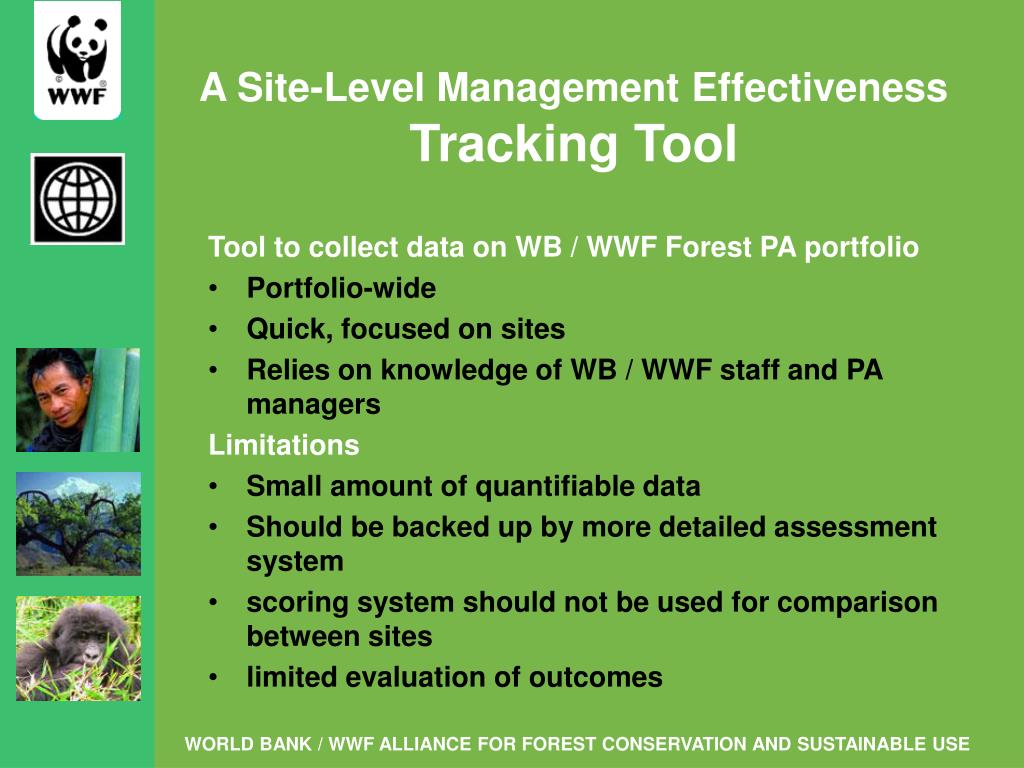 WWF

A Site-Level Management Effectiveness Tracking Tool

Tool to collect data on WB / WWF Forest PA portfolio
• Portfolio-wide
• Quick, focused on sites
• Relies on knowledge of WB / WWF staff and PA managers
Limitations
• Small amount of quantifiable data
• Should be backed up by more detailed assessment system
• scoring system should not be used for comparison between sites
• limited evaluation of outcomes

WORLD BANK / WWF ALLIANCE FOR FOREST CONSERVATION AND SUSTAINABLE USE